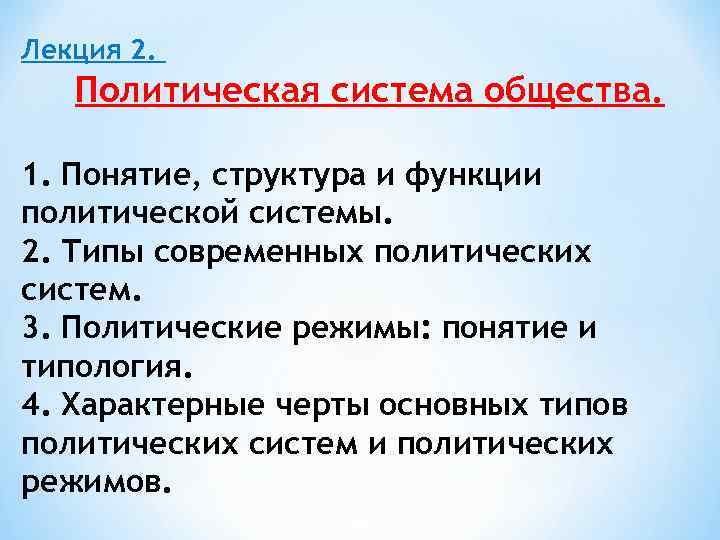 Лекция 2.

Политическая система общества.

1. Понятие, структура и функции политической системы.
2. Типы современных политических систем.
3. Политические режимы: понятие и типология.
4. Характерные черты основных типов политических систем и политических режимов.